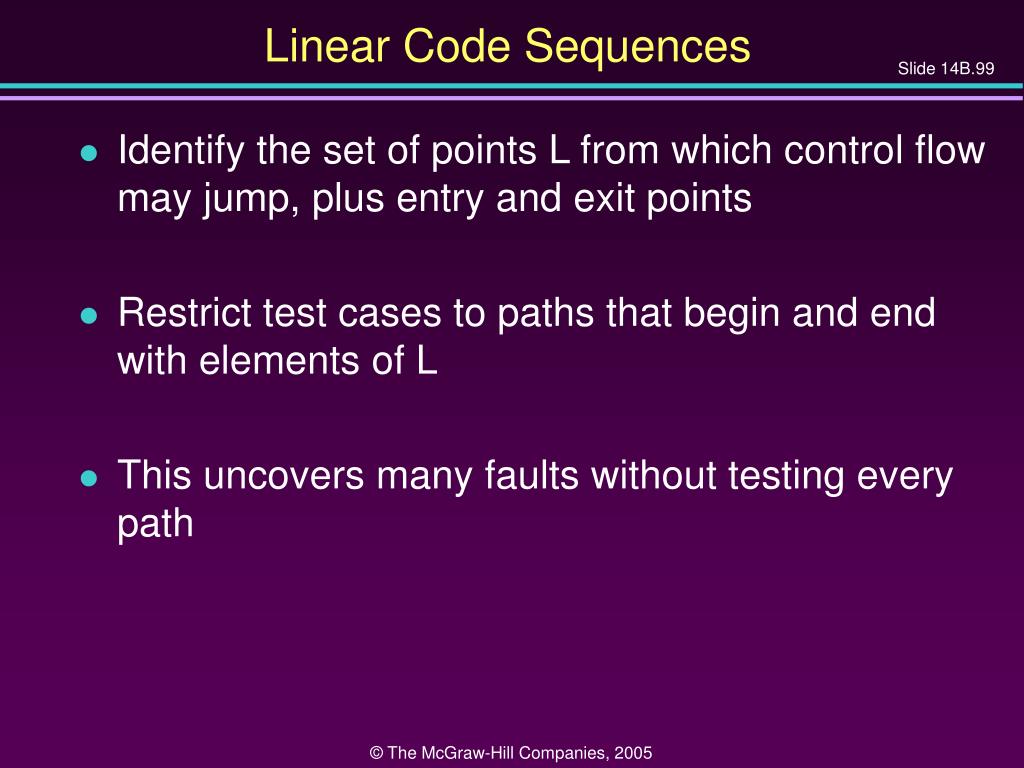 Linear Code Sequences

Slide 14B.99

- Identify the set of points L from which control flow may jump, plus entry and exit points

- Restrict test cases to paths that begin and end with elements of L

- This uncovers many faults without testing every path

© The McGraw-Hill Companies, 2005